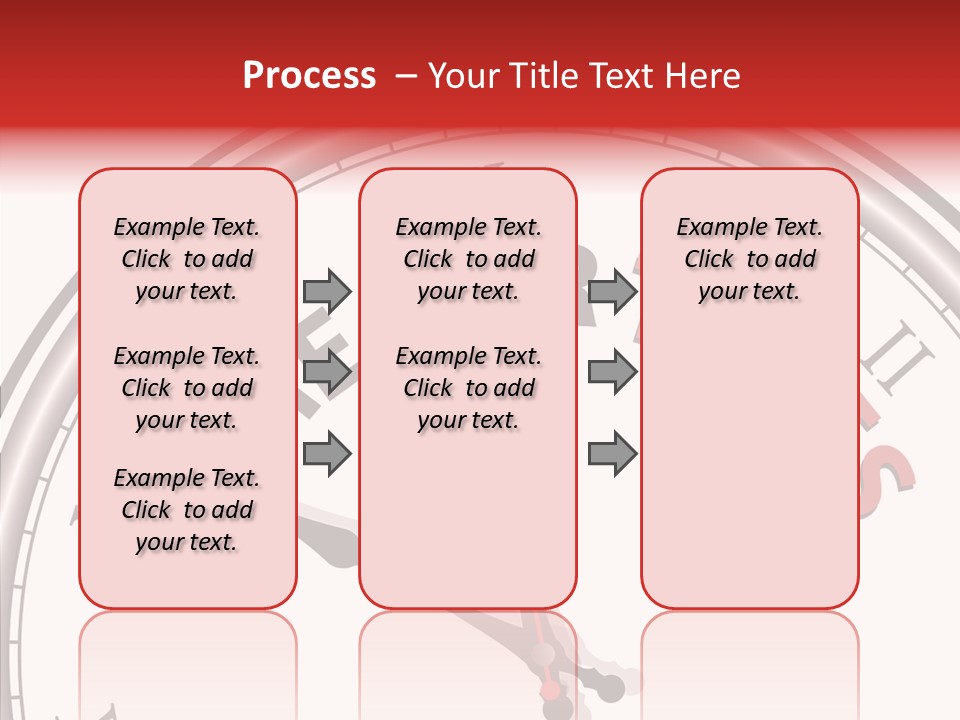 Process – Your Title Text Here

Example Text. Click to add your text.

Example Text. Click to add your text.

Example Text. Click to add your text.

Example Text. Click to add your text.

Example Text. Click to add your text.

Example Text. Click to add your text.